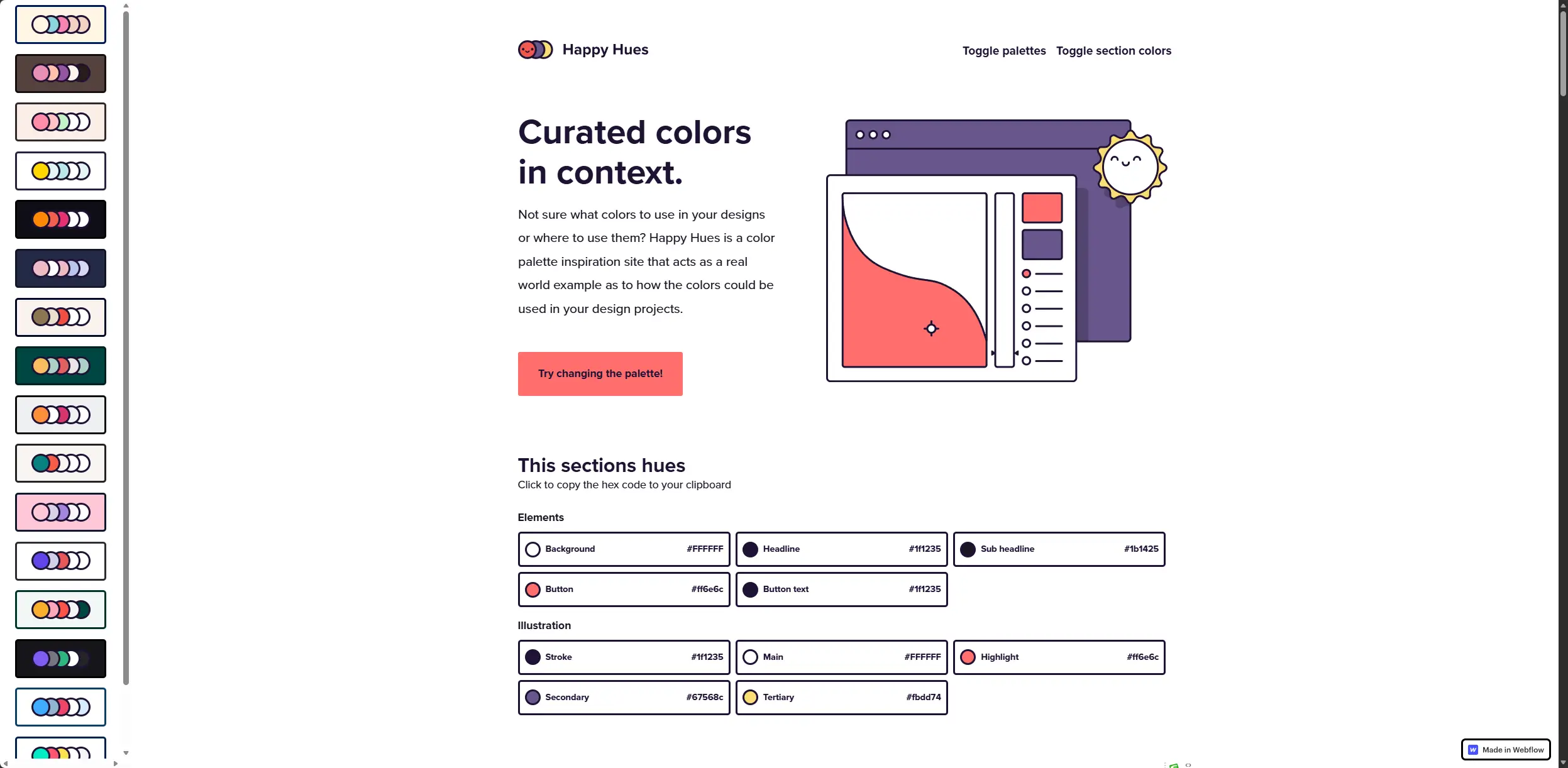 Happy Hues

Toggle palettes Toggle section colors

Curated colors in context.

Not sure what colors to use in your designs or where to use them? Happy Hues is a color palette inspiration site that acts as a real world example as to how the colors could be used in your design projects.

Try changing the palette!

This sections hues

Click to copy the hex code to your clipboard

Elements

Background #FFFFFF

Headline #1f1235

Sub headline #1b1425

Button #ff6e6c

Button text #1f1235

Illustration

Stroke #1f1235

Main #FFFFFF

Highlight #ff6e6c

Secondary #67568c

Tertiary #fbdd74

Made in Webflow